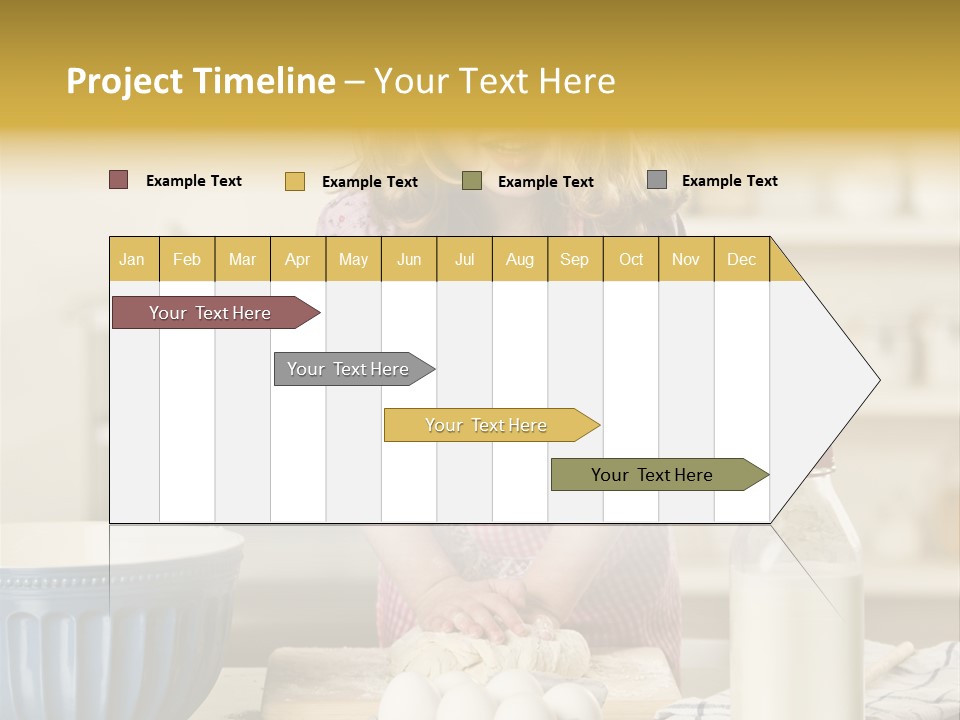 Project Timeline – Your Text Here

Example Text Example Text Example Text Example Text

| Jan | Feb | Mar | Apr | May | Jun | Jul | Aug | Sep | Oct | Nov | Dec |
|---|---|---|---|---|---|---|---|---|---|---|---|

Your Text Here

Your Text Here

Your Text Here

Your Text Here